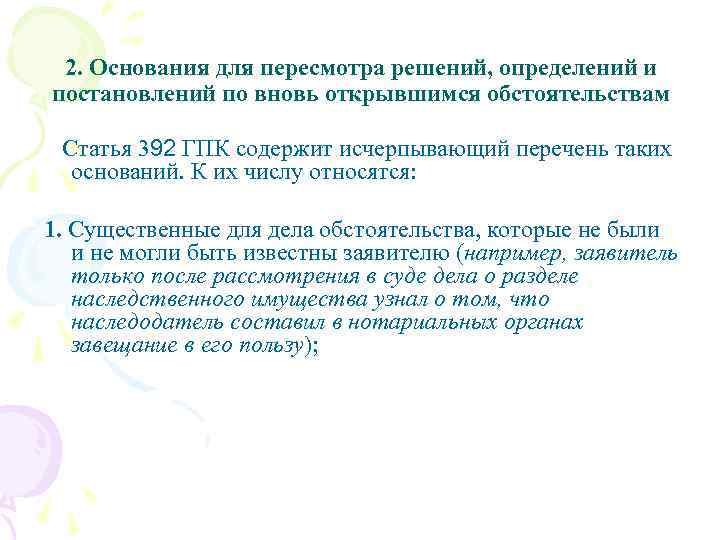 2. Основания для пересмотра решений, определений и постановлений по вновь открывшимся обстоятельствам

Статья 392 ГПК содержит исчерпывающий перечень таких оснований. К их числу относятся:

1. Существенные для дела обстоятельства, которые не были и не могли быть известны заявителю (например, заявитель только после рассмотрения в суде дела о разделе наследственного имущества узнал о том, что наследодатель составил в нотариальных органах завещание в его пользу);